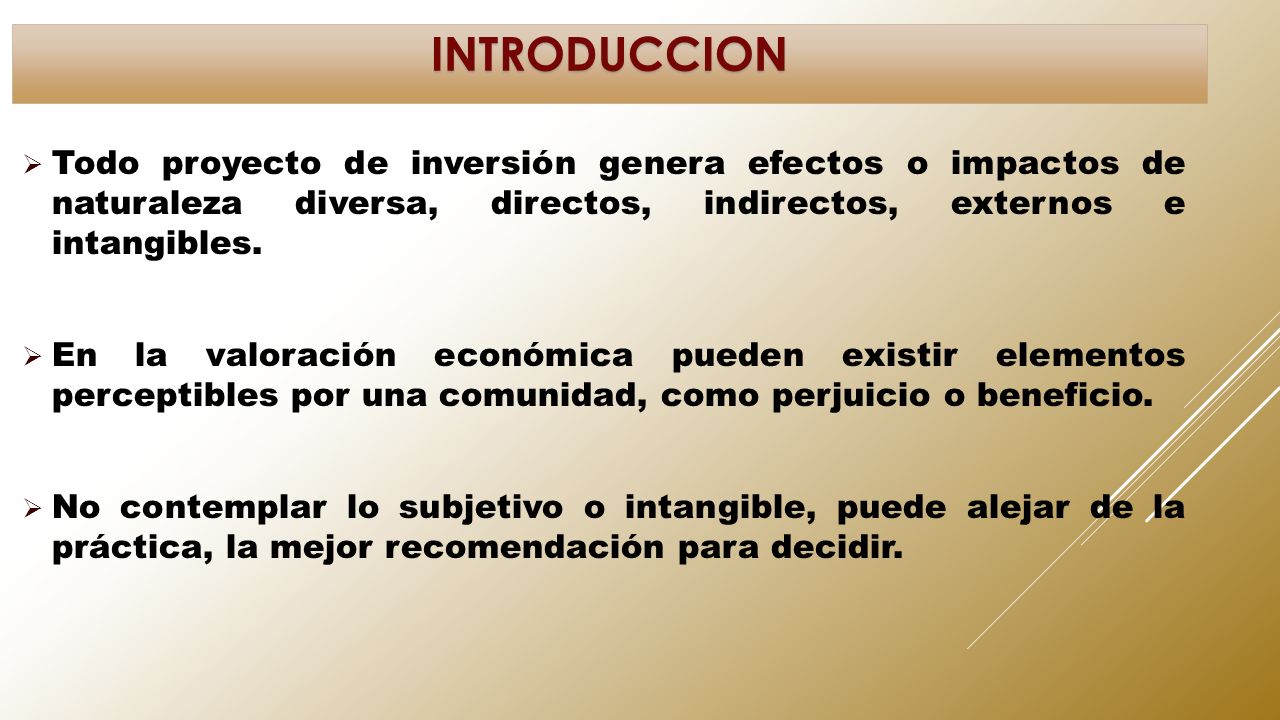 INTRODUCCION

➢ Todo proyecto de inversión genera efectos o impactos de naturaleza diversa, directos, indirectos, externos e intangibles.

➢ En la valoración económica pueden existir elementos perceptibles por una comunidad, como perjuicio o beneficio.

➢ No contemplar lo subjetivo o intangible, puede alejar de la práctica, la mejor recomendación para decidir.